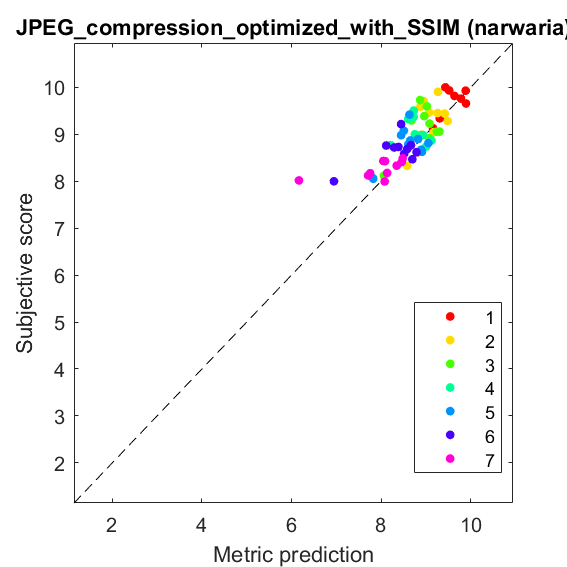 JPEG_compression_optimized_with_SSIM (narwaria)

Subjective score

10
9
8
7
6
5
4
3
2

2
4
6
8
10

Metric prediction

1
2
3
4
5
6
7